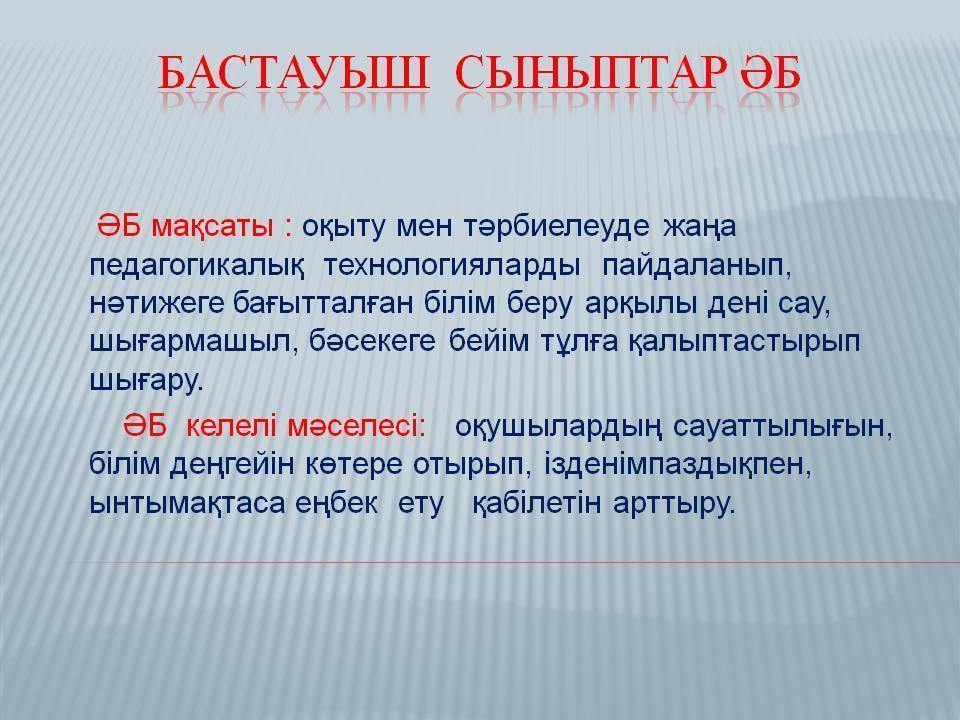 БАСТАУЫШ СЫНЫПТАР ӘБ

ӘБ мақсаты : оқыту мен тәрбиелеуде жаңа педагогикалық технологияларды пайдаланып, нәтижеге бағытталған білім беру арқылы дені сау, шығармашыл, бәсекеге бейім тұлға қалыптастырып шығару.

ӘБ келелі мәселесі: оқушылардың сауаттылығын, білім деңгейін көтере отырып, ізденімпаздықпен, ынтымақтаса еңбек ету қабілетін арттыру.